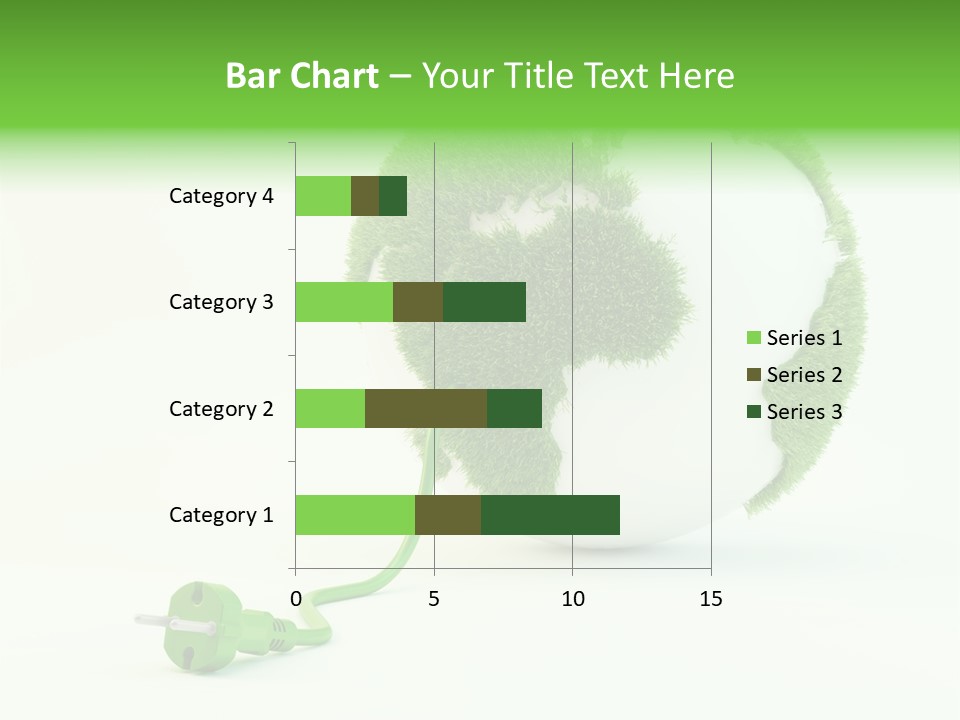 Bar Chart – Your Title Text Here

Category 4
Category 3
Category 2
Category 1

0
5
10
15

Series 1
Series 2
Series 3